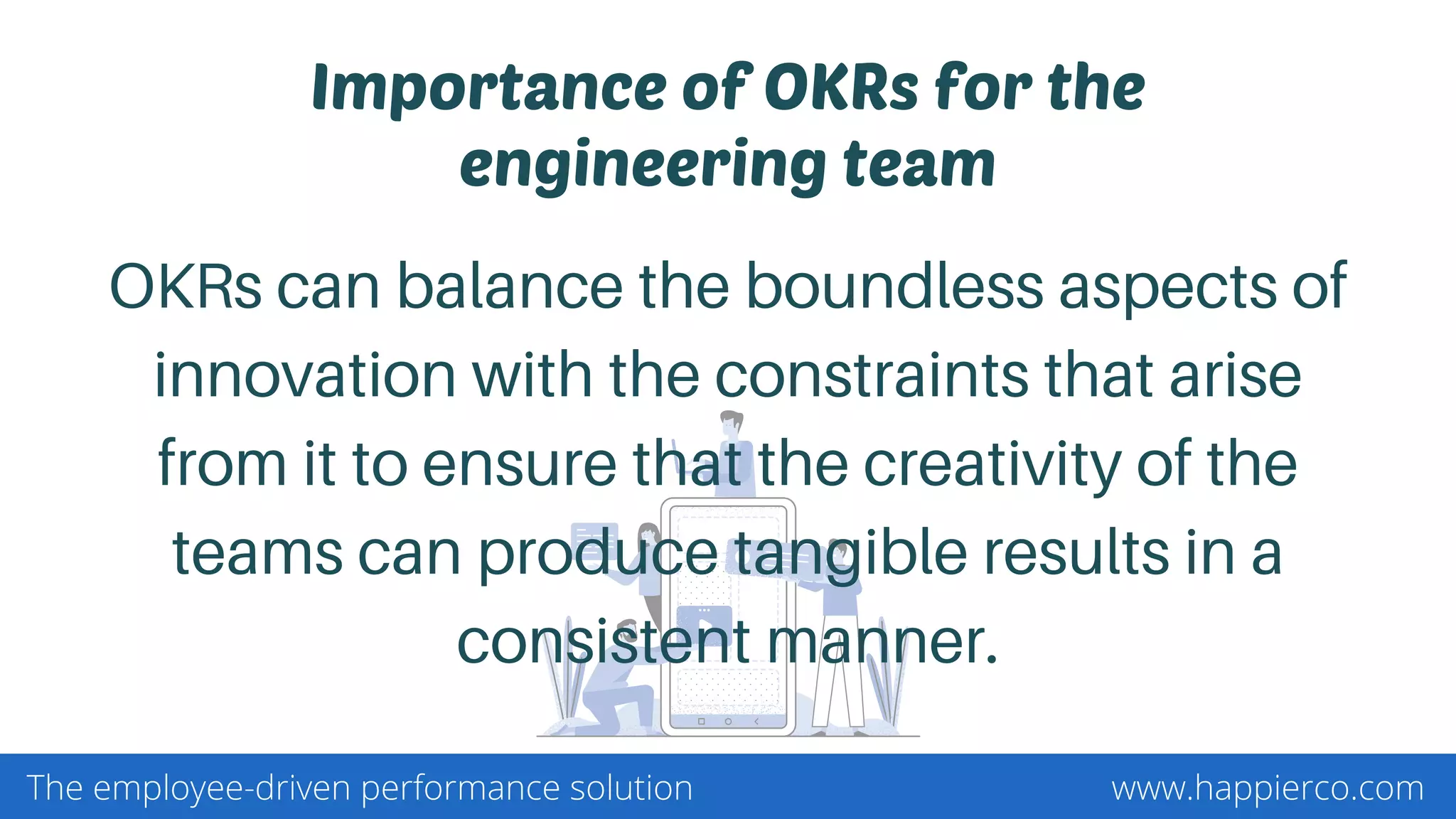 Importance of OKRs for the engineering team

OKRs can balance the boundless aspects of innovation with the constraints that arise from it to ensure that the creativity of the teams can produce tangible results in a consistent manner.

The employee-driven performance solution

www.happierco.com